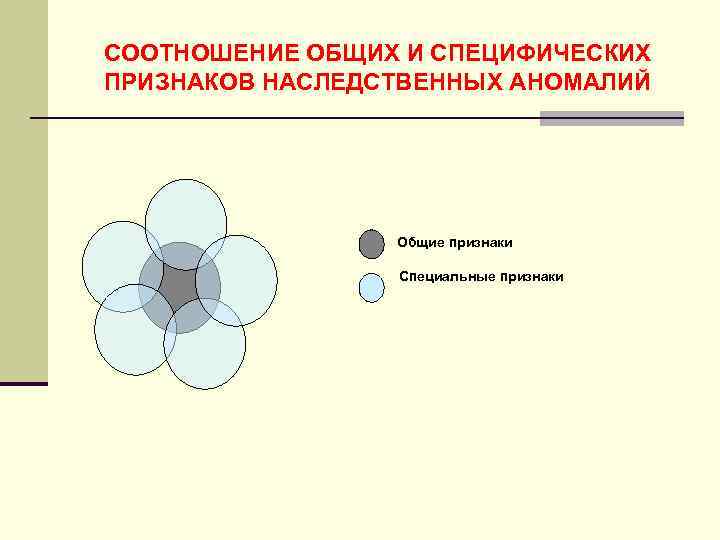 СООТНОШЕНИЕ ОБЩИХ И СПЕЦИФИЧЕСКИХ ПРИЗНАКОВ НАСЛЕДСТВЕННЫХ АНОМАЛИЙ

Общие признаки

Специальные признаки